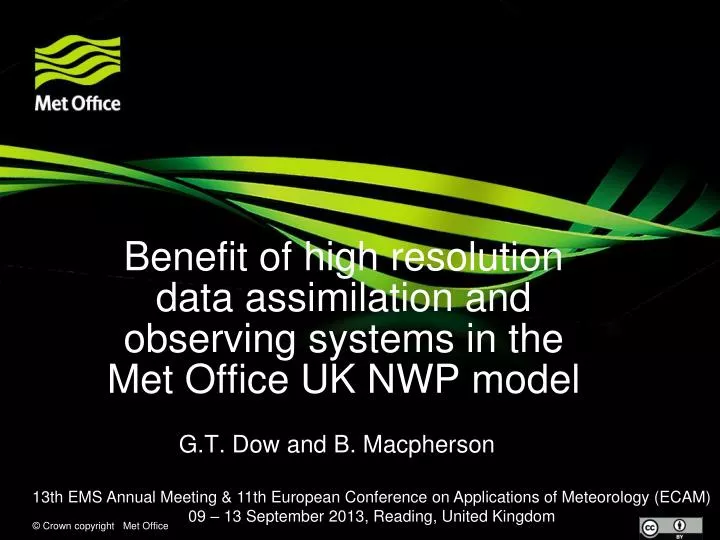 Met Office

Benefit of high resolution data assimilation and observing systems in the Met Office UK NWP model

G.T. Dow and B. Macpherson

13th EMS Annual Meeting & 11th European Conference on Applications of Meteorology (ECAM)
09 – 13 September 2013, Reading, United Kingdom

© Crown copyright Met Office

cc BY